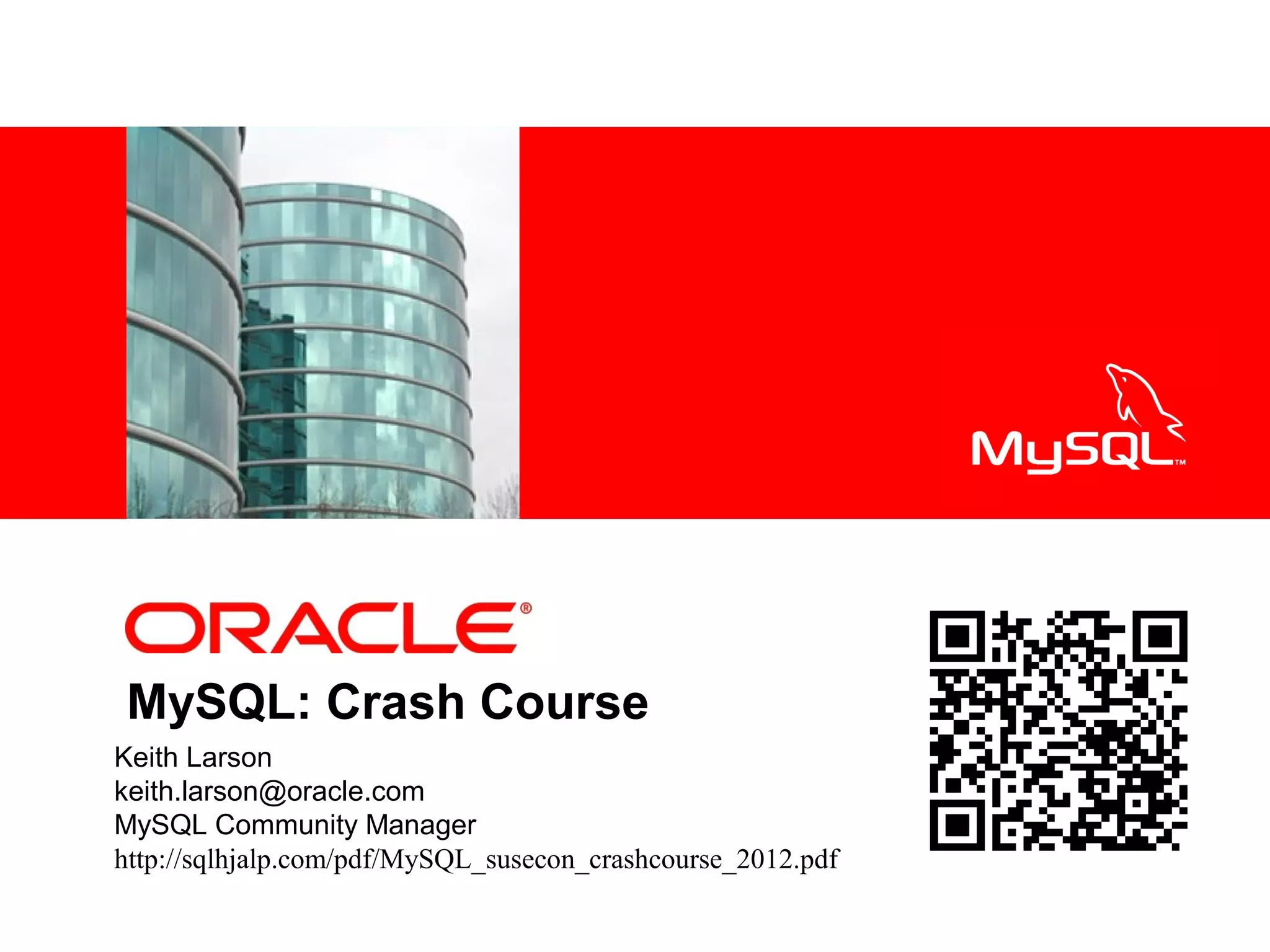 MySQL™

ORACLE®

MySQL: Crash Course

Keith Larson
keith.larson@oracle.com
MySQL Community Manager
http://sqlhjalp.com/pdf/MySQL_susecon_crashcourse_2012.pdf